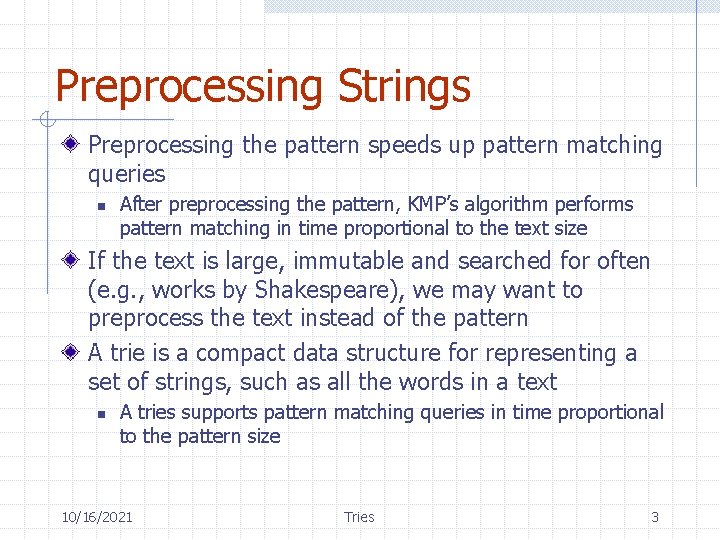 Preprocessing Strings

Preprocessing the pattern speeds up pattern matching queries

After preprocessing the pattern, KMP's algorithm performs pattern matching in time proportional to the text size

If the text is large, immutable and searched for often (e.g., works by Shakespeare), we may want to preprocess the text instead of the pattern

A trie is a compact data structure for representing a set of strings, such as all the words in a text

A tries supports pattern matching queries in time proportional to the pattern size

10/16/2021

Tries

3